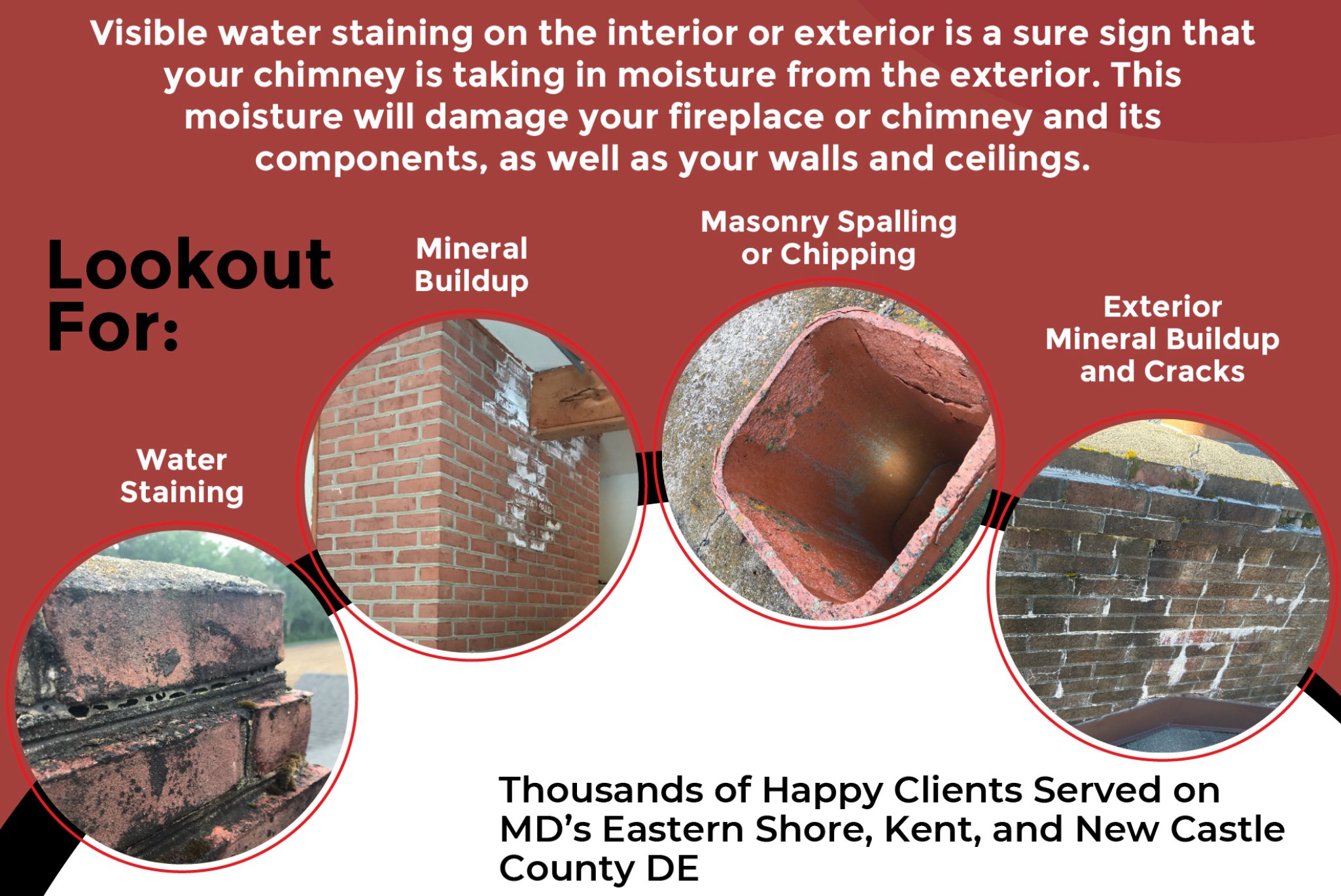 Visible water staining on the interior or exterior is a sure sign that your chimney is taking in moisture from the exterior. This moisture will damage your fireplace or chimney and its components, as well as your walls and ceilings.

Lookout For:

Water Staining

Mineral Buildup

Masonry Spalling or Chipping

Exterior Mineral Buildup and Cracks

Thousands of Happy Clients Served on MD's Eastern Shore, Kent, and New Castle County DE